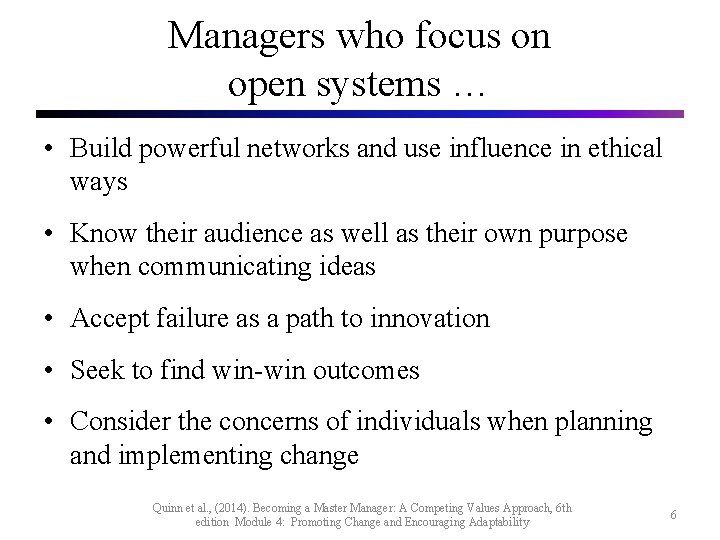 Managers who focus on open systems …

• Build powerful networks and use influence in ethical ways

• Know their audience as well as their own purpose when communicating ideas

• Accept failure as a path to innovation

• Seek to find win-win outcomes

• Consider the concerns of individuals when planning and implementing change

Quinn et al., (2014). Becoming a Master Manager: A Competing Values Approach, 6th edition Module 4: Promoting Change and Encouraging Adaptability

6